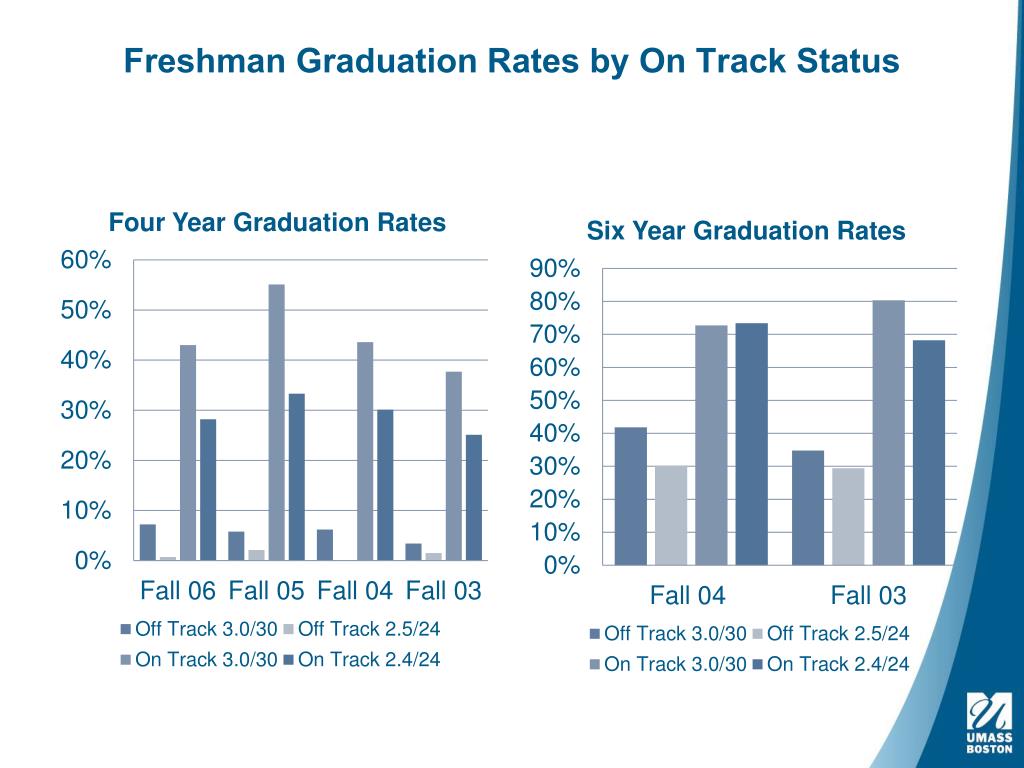 Freshman Graduation Rates by On Track Status

Four Year Graduation Rates

60%
50%
40%
30%
20%
10%
0%

Fall 06 Fall 05 Fall 04 Fall 03

Off Track 3.0/30 Off Track 2.5/24
On Track 3.0/30 On Track 2.4/24

Six Year Graduation Rates

90%
80%
70%
60%
50%
40%
30%
20%
10%
0%

Fall 04 Fall 03

Off Track 3.0/30 Off Track 2.5/24
On Track 3.0/30 On Track 2.4/24

UMASS BOSTON